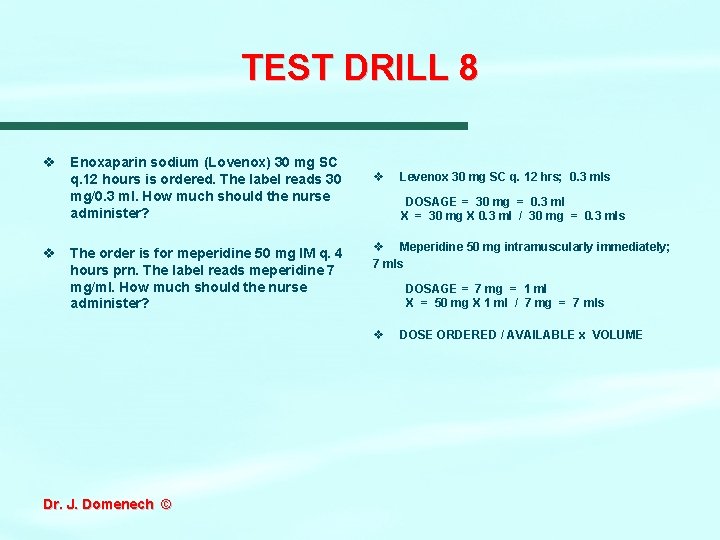 TEST DRILL 8

❖ Enoxaparin sodium (Lovenox) 30 mg SC q.12 hours is ordered. The label reads 30 mg/0.3 ml. How much should the nurse administer?

❖ The order is for meperidine 50 mg IM q. 4 hours prn. The label reads meperidine 7 mg/ml. How much should the nurse administer?

❖ Levenox 30 mg SC q. 12 hrs; 0.3 mls

DOSAGE = 30 mg = 0.3 ml
X = 30 mg X 0.3 ml / 30 mg = 0.3 mls

❖ Meperidine 50 mg intramuscularly immediately; 7 mls

DOSAGE = 7 mg = 1 ml
X = 50 mg X 1 ml / 7 mg = 7 mls

❖ DOSE ORDERED / AVAILABLE x VOLUME

Dr. J. Domenech ©